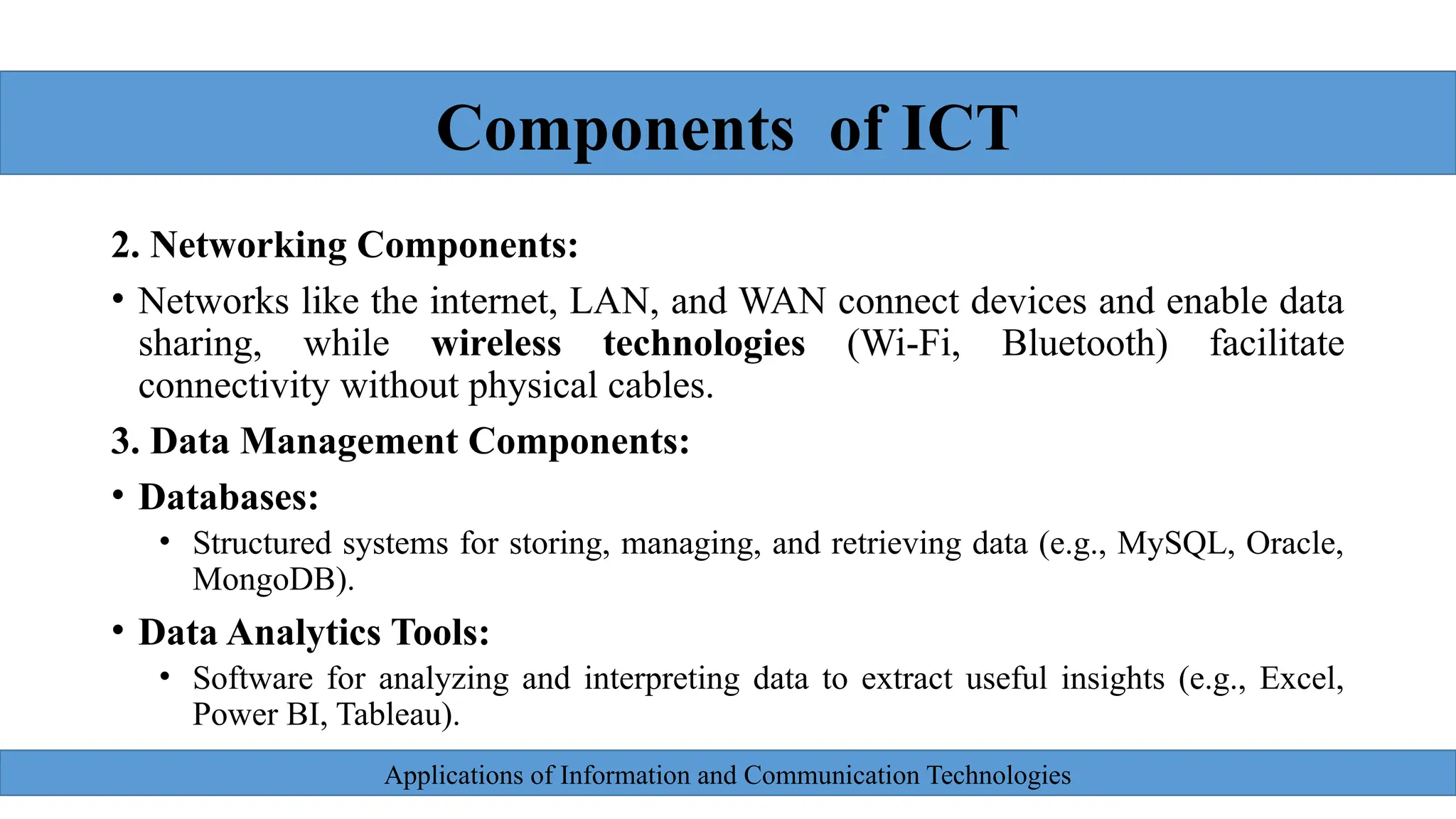 Components of ICT

2. Networking Components:

• Networks like the internet, LAN, and WAN connect devices and enable data sharing, while wireless technologies (Wi-Fi, Bluetooth) facilitate connectivity without physical cables.

3. Data Management Components:

• Databases:

• Structured systems for storing, managing, and retrieving data (e.g., MySQL, Oracle, MongoDB).

• Data Analytics Tools:

• Software for analyzing and interpreting data to extract useful insights (e.g., Excel, Power BI, Tableau).

Applications of Information and Communication Technologies